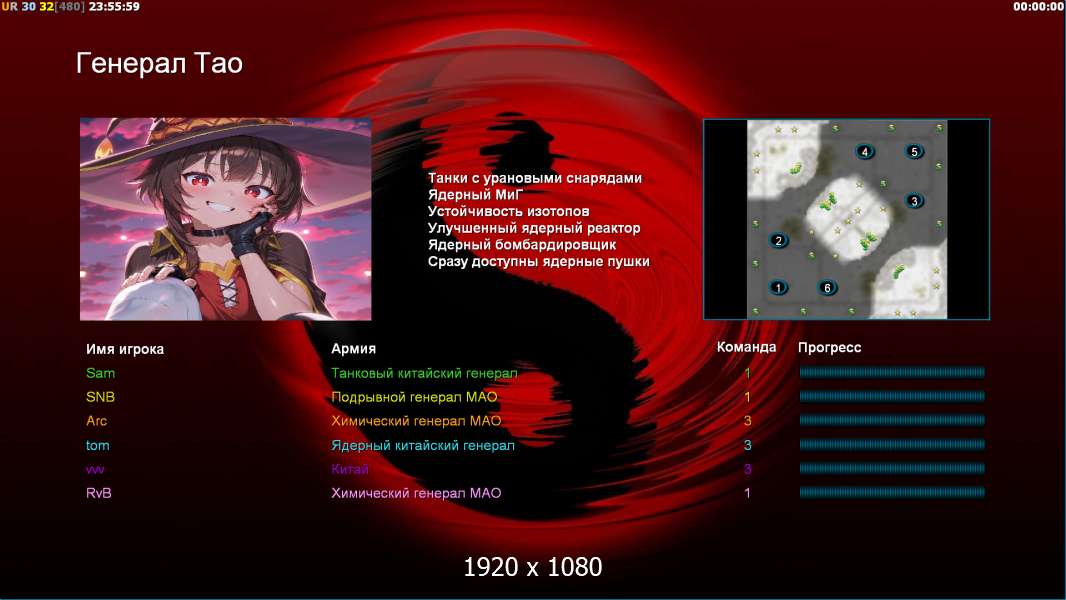 UR 30 32[480] 23:55:59

00:00:00

Генерал Тао

Танки с урановыми снарядами
Ядерный МиГ
Устойчивость изотопов
Улучшенный ядерный реактор
Ядерный бомбардировщик
Сразу доступны ядерные пушки

4 5 3 2 1 6

| Имя игрока | Армия | Команда | Прогресс |
|---|---|---|---|
| Sam | Танковый китайский генерал | 1 | |
| SNB | Подрывной генерал МАО | 1 | |
| Arc | Химический генерал МАО | 3 | |
| tom | Ядерный китайский генерал | 3 | |
| vvv | Китай | 3 | |
| RvB | Химический генерал МАО | 1 | |

1920 x 1080